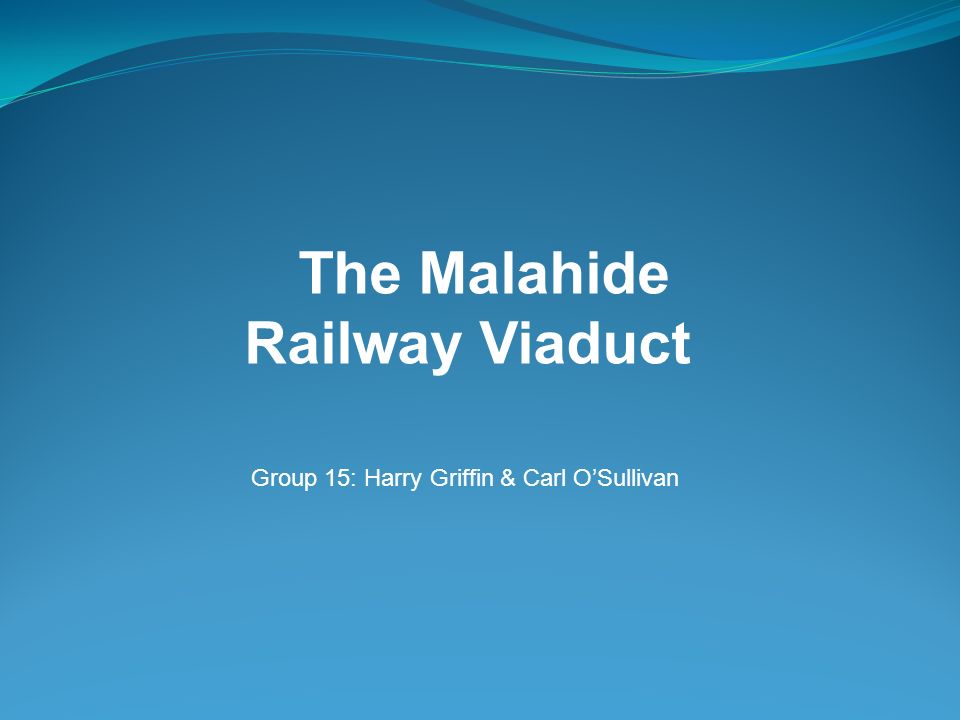 The Malahide Railway Viaduct

Group 15: Harry Griffin & Carl O’Sullivan